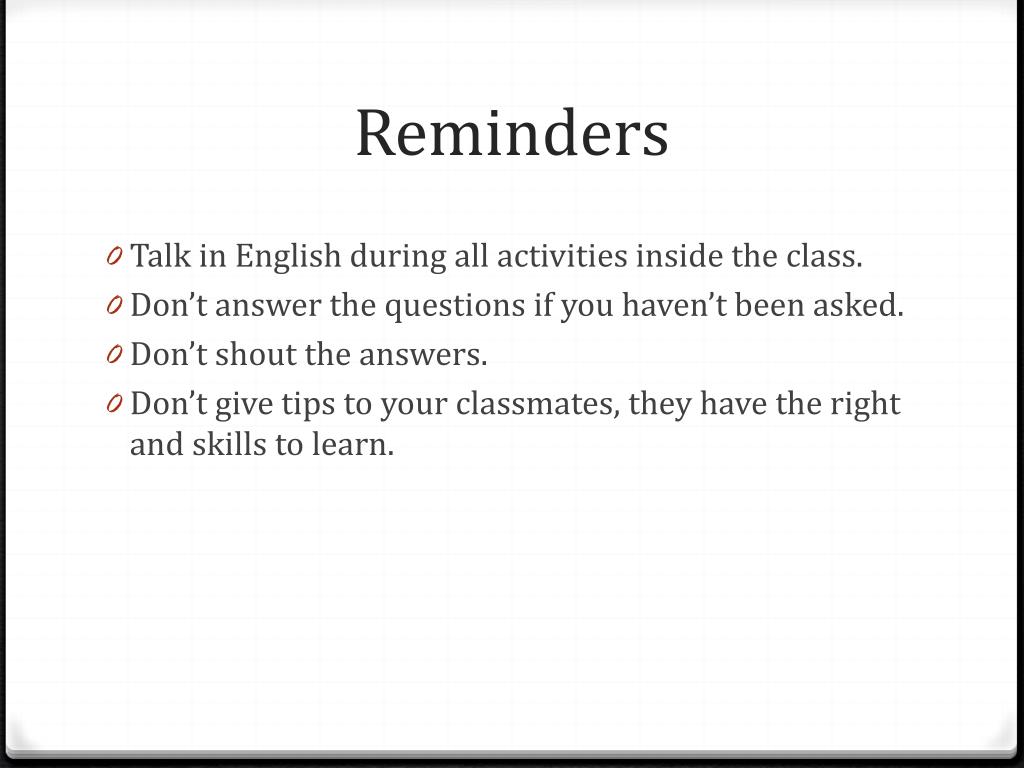 Reminders

0 Talk in English during all activities inside the class.
0 Don’t answer the questions if you haven’t been asked.
0 Don’t shout the answers.
0 Don’t give tips to your classmates, they have the right and skills to learn.